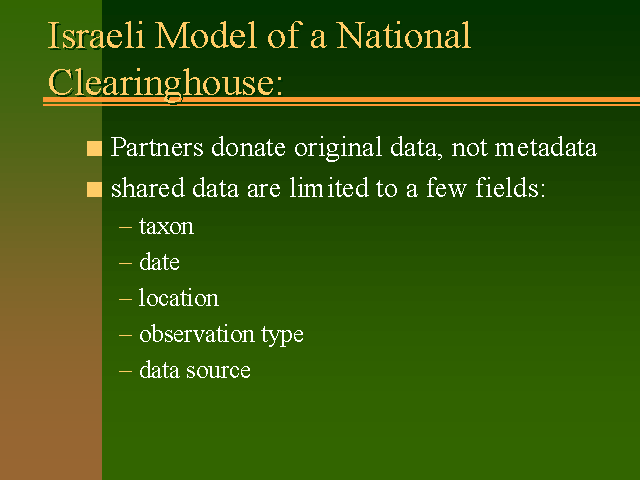 Israeli Model of a National Clearinghouse:

Partners donate original data, not metadata

shared data are limited to a few fields:

– taxon

– date

– location

– observation type

– data source